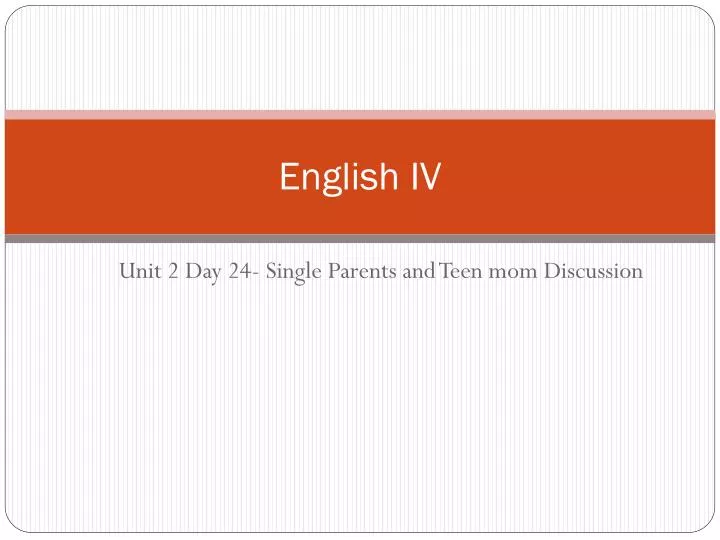 English IV

Unit 2 Day 24- Single Parents and Teen mom Discussion